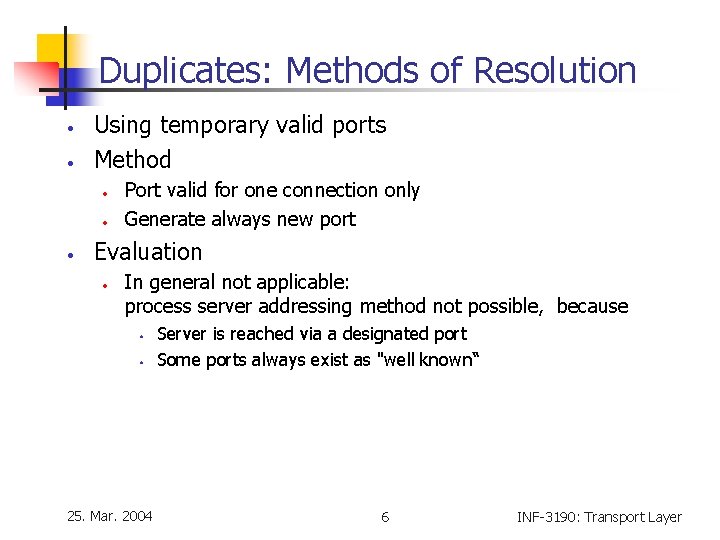 Duplicates: Methods of Resolution

- Using temporary valid ports
- Method
  - Port valid for one connection only
  - Generate always new port
- Evaluation
  - In general not applicable: process server addressing method not possible, because
    - Server is reached via a designated port
    - Some ports always exist as "well known“

25. Mar. 2004

6

INF-3190: Transport Layer